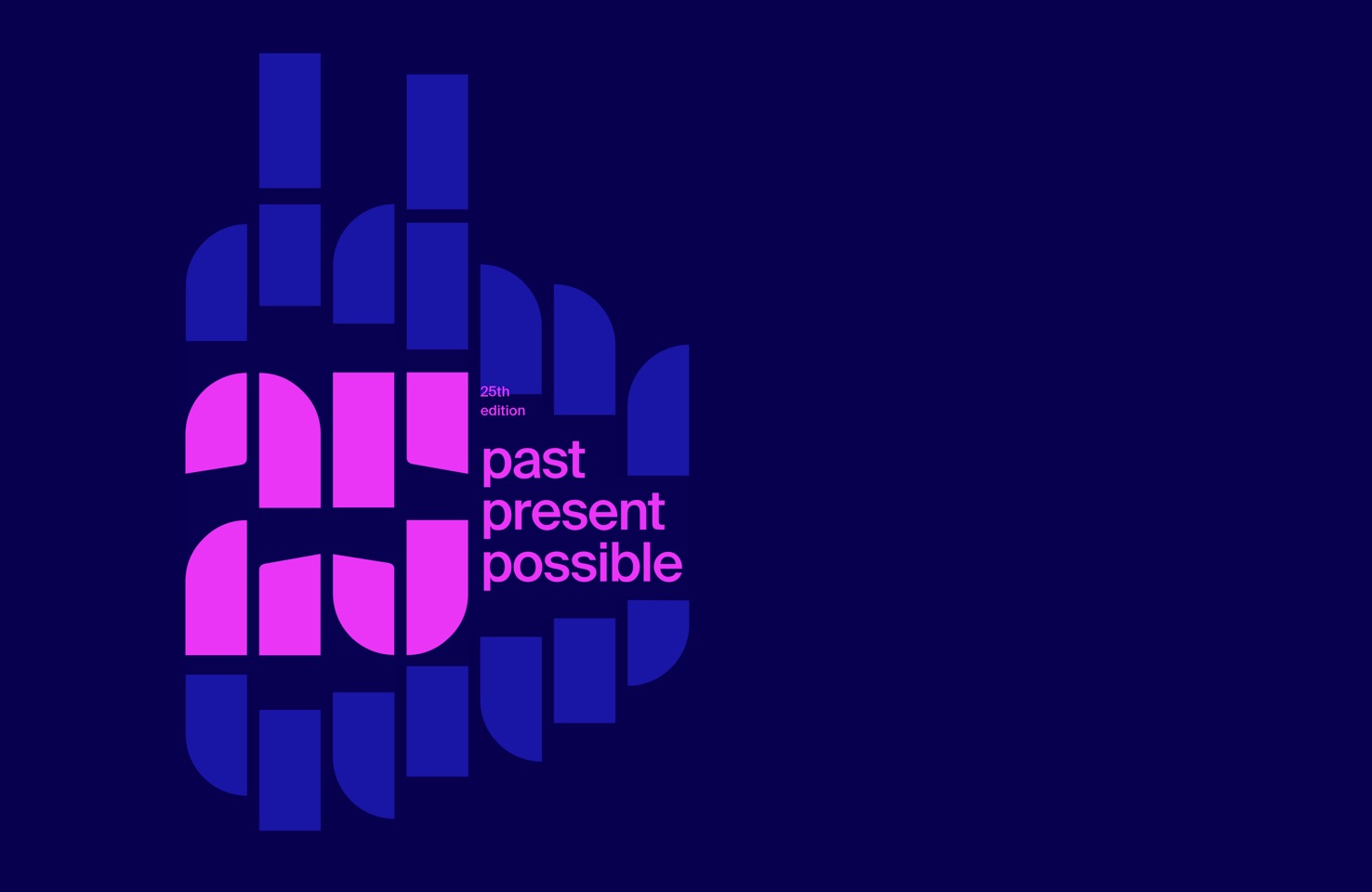 25th edition

past
present
possible